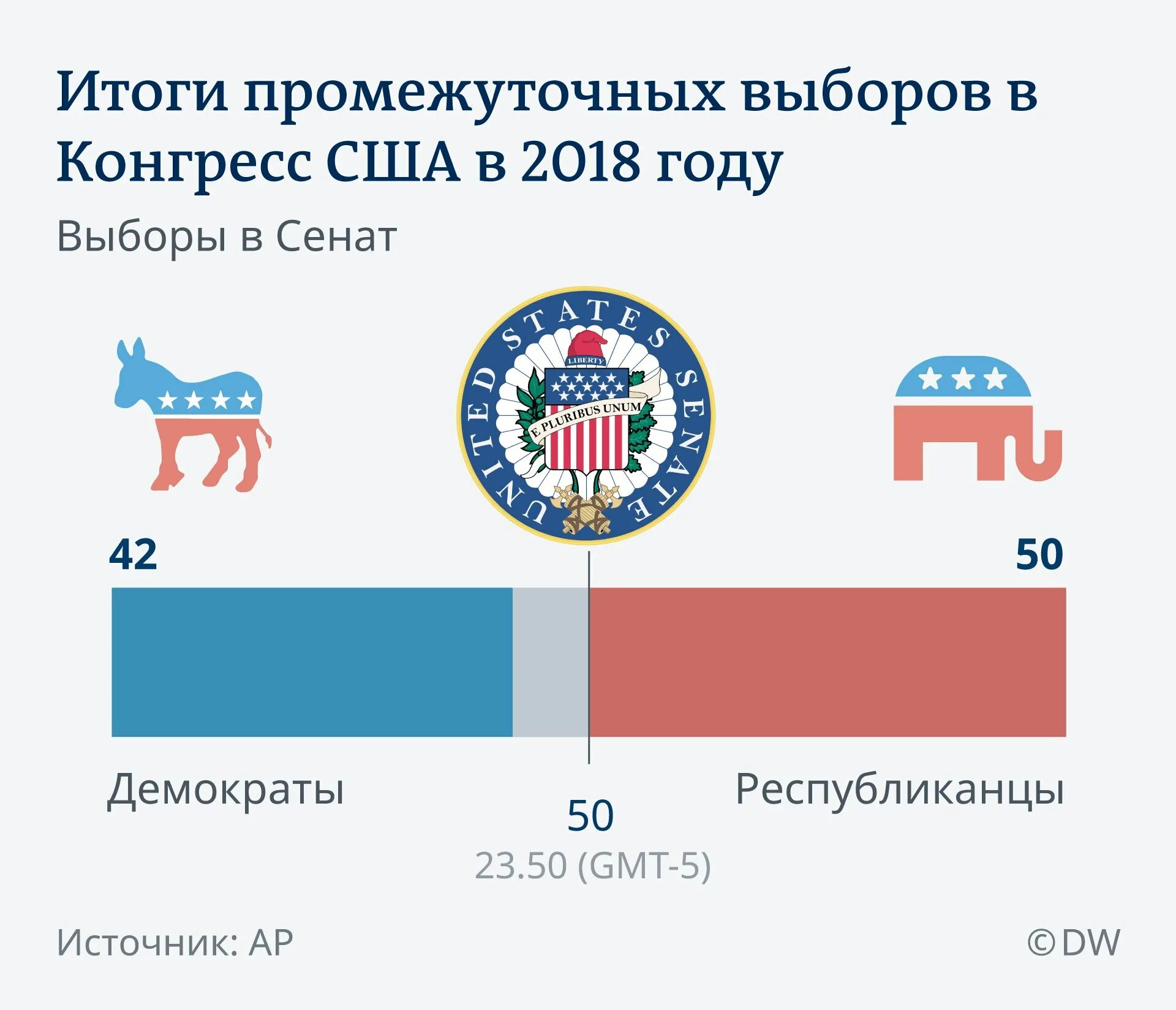 Итоги промежуточных выборов в Конгресс США в 2018 году

Выборы в Сенат

UNITED STATES SENATE

LIBERTY

E PLURIBUS UNUM

42

50

Демократы

Республиканцы

50

23.50 (GMT-5)

Источник: AP

© DW